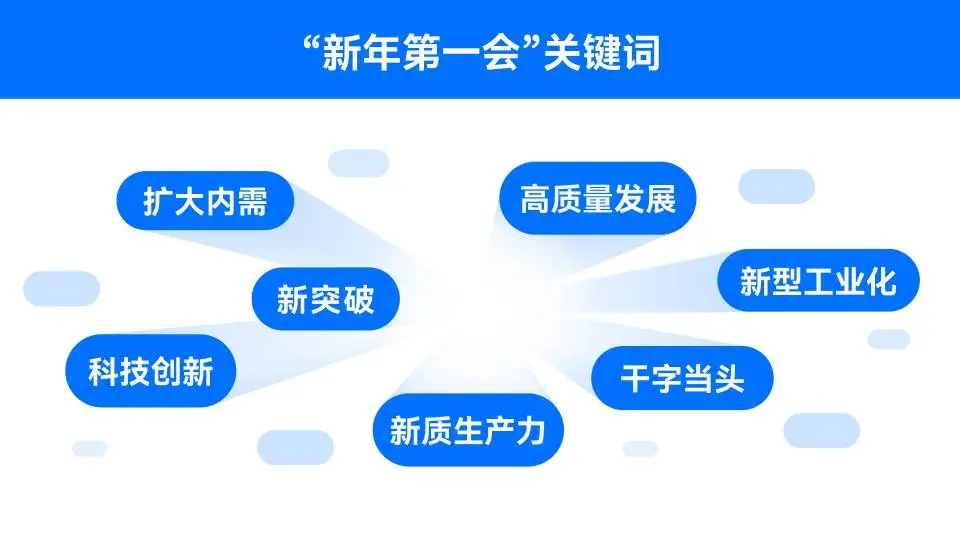 “新年第一会”关键词

扩大内需

高质量发展

新突破

新型工业化

科技创新

干字当头

新质生产力